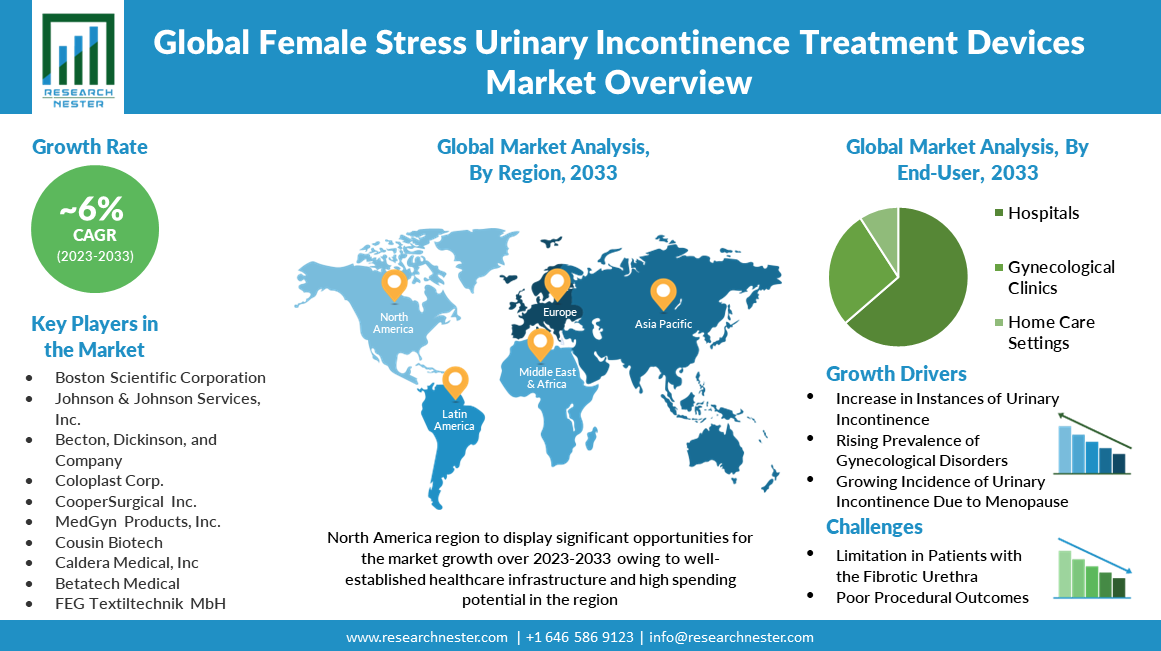 RESEARCH NESTER

Global Female Stress Urinary Incontinence Treatment Devices Market Overview

Growth Rate

~6%
CAGR
(2023-2033)

Key Players in the Market

- Boston Scientific Corporation
- Johnson & Johnson Services, Inc.
- Becton, Dickinson, and Company
- Coloplast Corp.
- CooperSurgical Inc.
- MedGyn Products, Inc.
- Cousin Biotech
- Caldera Medical, Inc
- Betatech Medical
- FEG Textiltechnik MbH

Global Market Analysis, By Region, 2033

North America
Europe
Asia Pacific
Middle East & Africa
Latin America

North America region to display significant opportunities for the market growth over 2023-2033 owing to well-established healthcare infrastructure and high spending potential in the region

Global Market Analysis, By End-User, 2033

Hospitals
Gynecological Clinics
Home Care Settings

Growth Drivers

- Increase in Instances of Urinary Incontinence
- Rising Prevalence of Gynecological Disorders
- Growing Incidence of Urinary Incontinence Due to Menopause

Challenges

- Limitation in Patients with the Fibrotic Urethra
- Poor Procedural Outcomes

www.researchnester.com | +1 646 586 9123 | info@researchnester.com